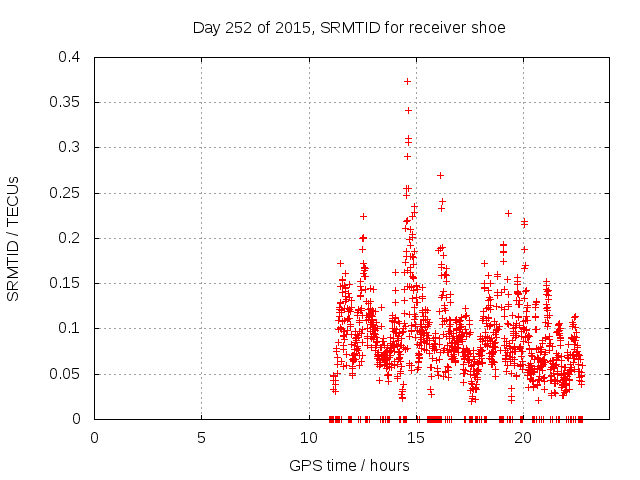 Day 252 of 2015, SRMTID for receiver shoe

SRMTID / TECUs

0.4
0.35
0.3
0.25
0.2
0.15
0.1
0.05
0

0
5
10
15
20

GPS time / hours